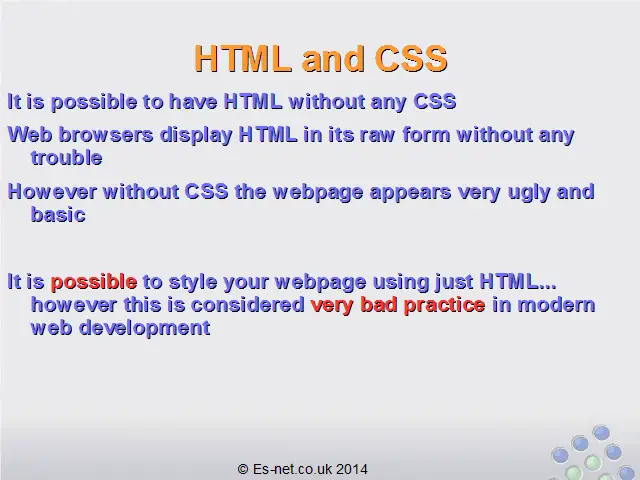 HTML and CSS

It is possible to have HTML without any CSS

Web browsers display HTML in its raw form without any trouble

However without CSS the webpage appears very ugly and basic

It is possible to style your webpage using just HTML... however this is considered very bad practice in modern web development

© Es-net.co.uk 2014